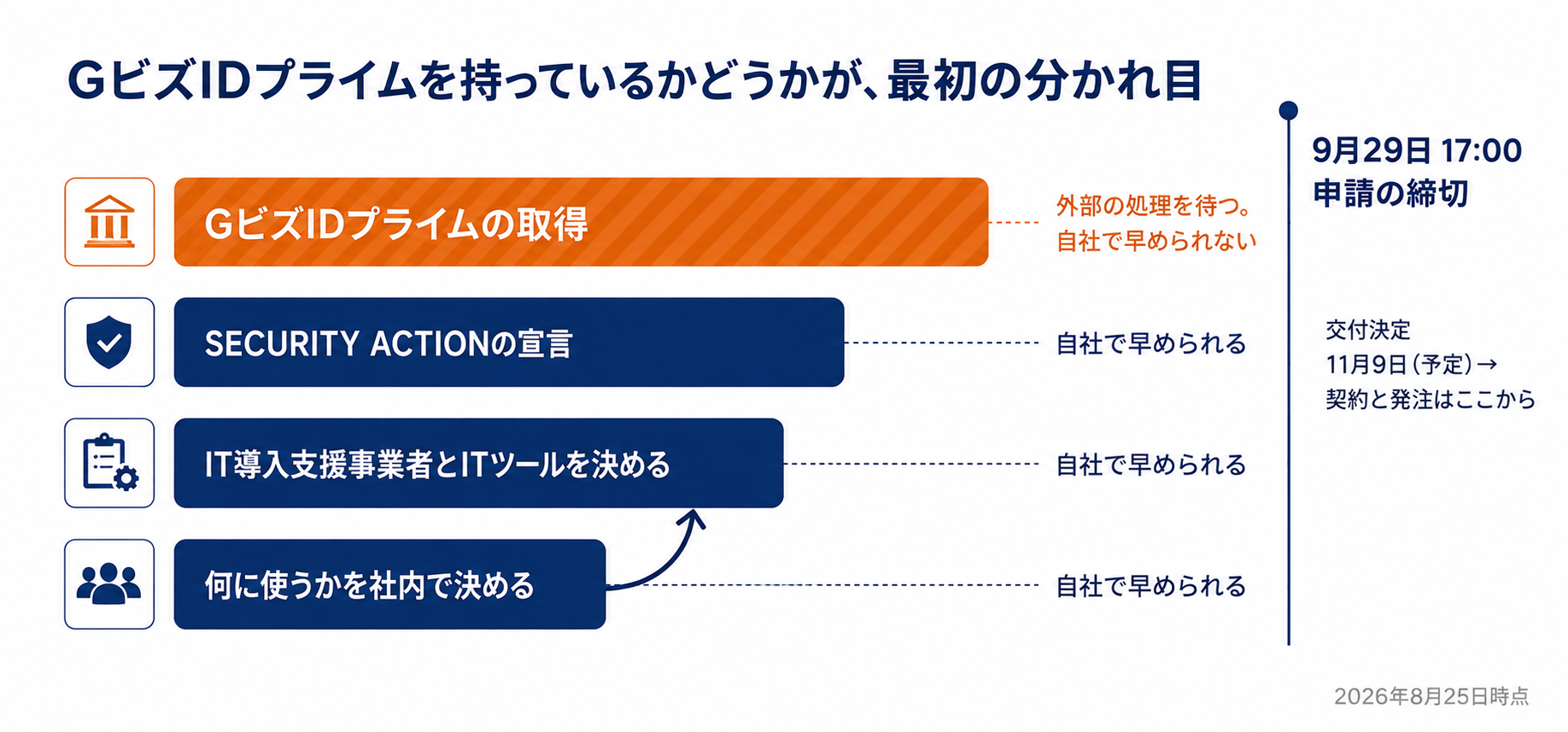 GビズIDプライムを持っているかどうかが、最初の分かれ目

GビズIDプライムの取得

外部の処理を待つ。
自社で早められない

SECURITY ACTIONの宣言

自社で早められる

IT導入支援事業者とITツールを決める

自社で早められる

何に使うかを社内で決める

自社で早められる

9月29日 17:00
申請の締切

交付決定
11月9日（予定）→
契約と発注はここから

2026年8月25日時点